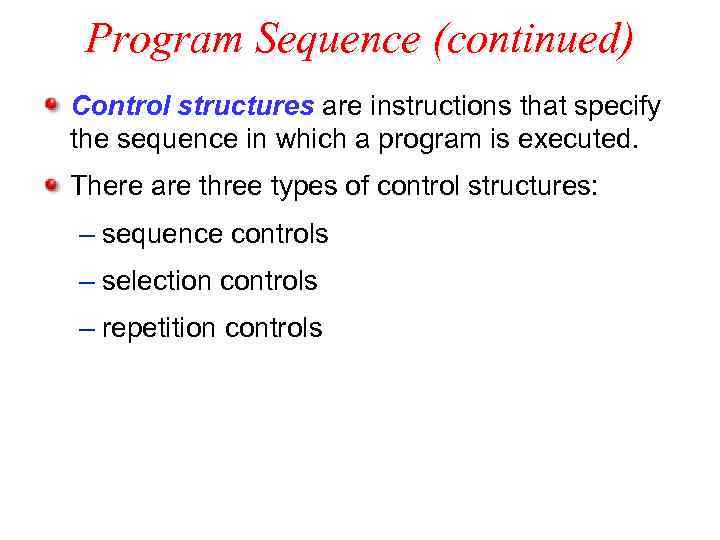 Program Sequence (continued)

Control structures are instructions that specify the sequence in which a program is executed.

There are three types of control structures:

– sequence controls

– selection controls

– repetition controls